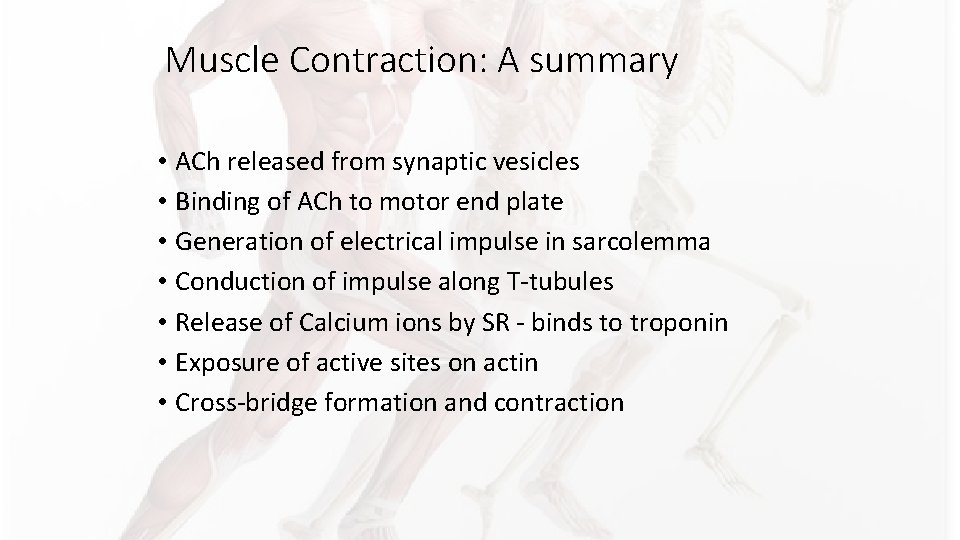 Muscle Contraction: A summary

• ACh released from synaptic vesicles
• Binding of ACh to motor end plate
• Generation of electrical impulse in sarcolemma
• Conduction of impulse along T-tubules
• Release of Calcium ions by SR - binds to troponin
• Exposure of active sites on actin
• Cross-bridge formation and contraction